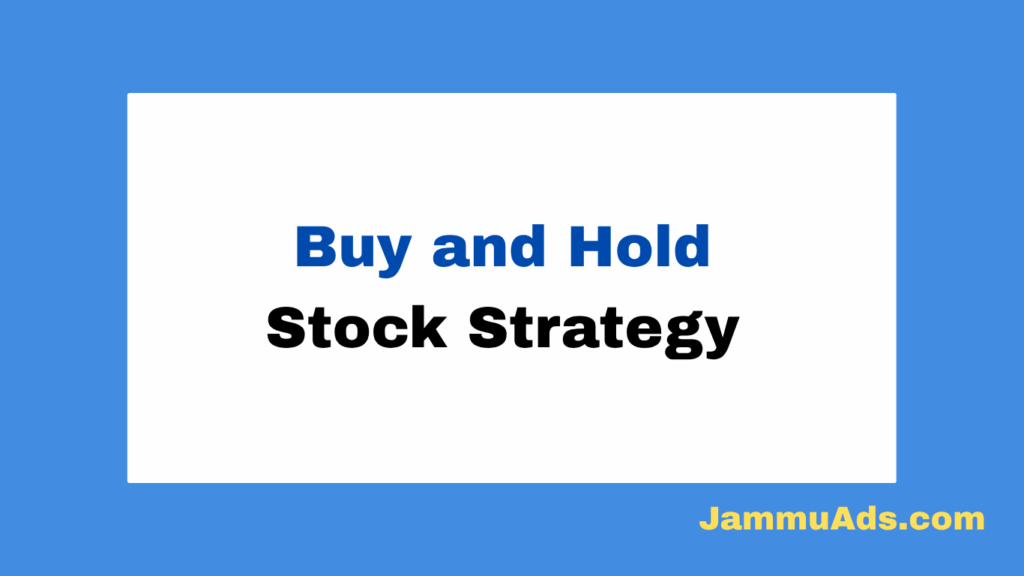 Buy and Hold
Stock Strategy

JammuAds.com